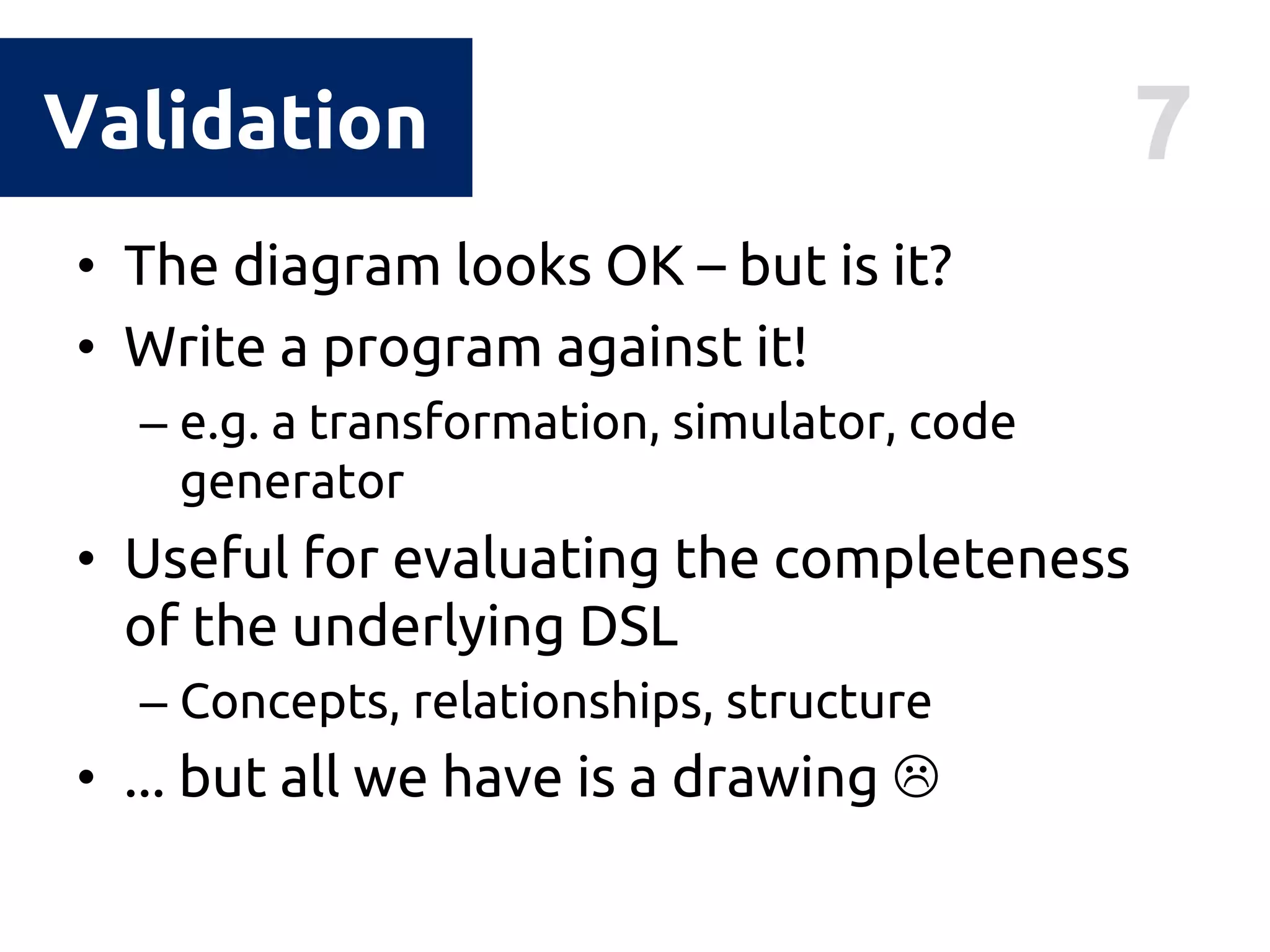 Validation

7

• The diagram looks OK – but is it?
• Write a program against it!
– e.g. a transformation, simulator, code generator
• Useful for evaluating the completeness of the underlying DSL
– Concepts, relationships, structure
• … but all we have is a drawing ☹